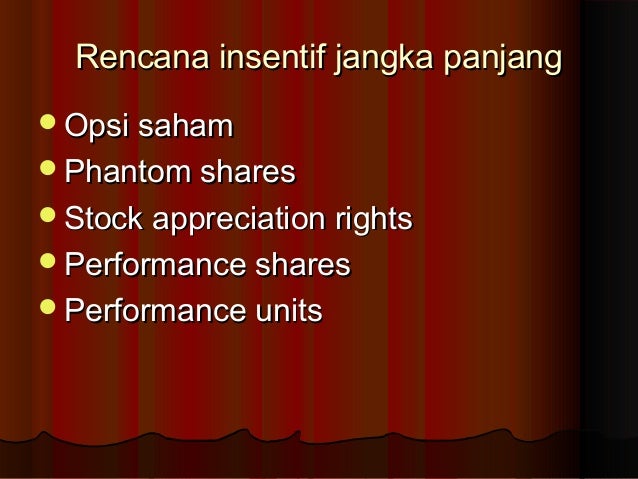 Rencana insentif jangka panjang

- Opsi saham
- Phantom shares
- Stock appreciation rights
- Performance shares
- Performance units